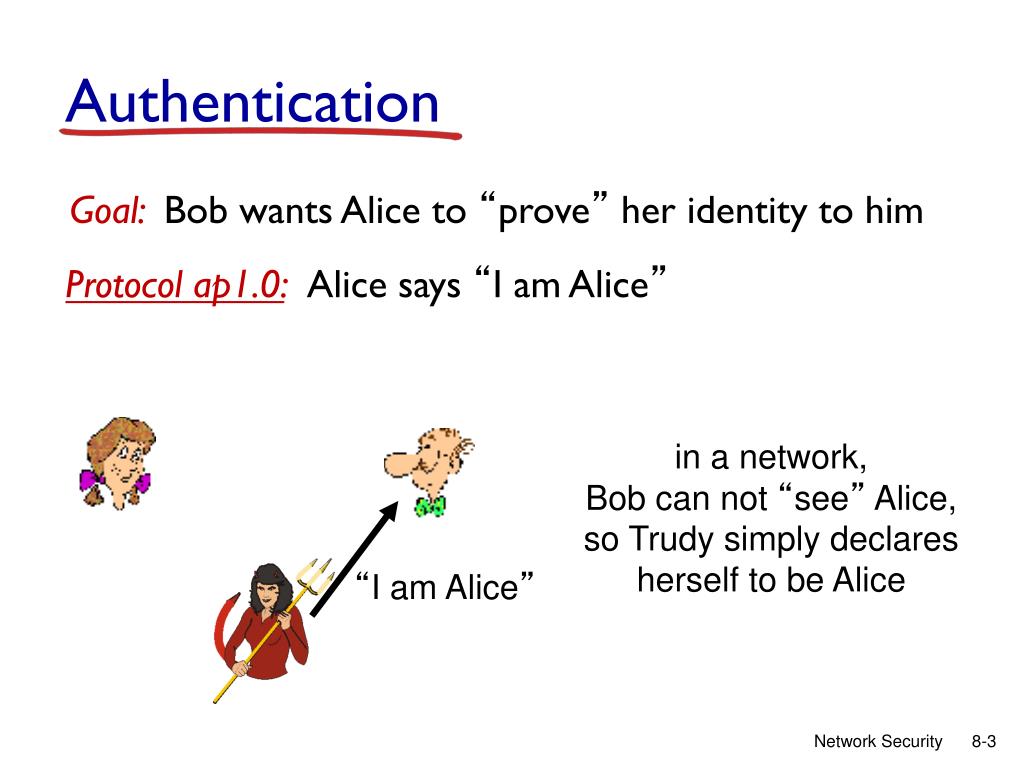 Authentication

Goal: Bob wants Alice to “prove” her identity to him

Protocol ap1.0: Alice says “I am Alice”

“I am Alice”

in a network, Bob can not “see” Alice, so Trudy simply declares herself to be Alice

Network Security 8-3